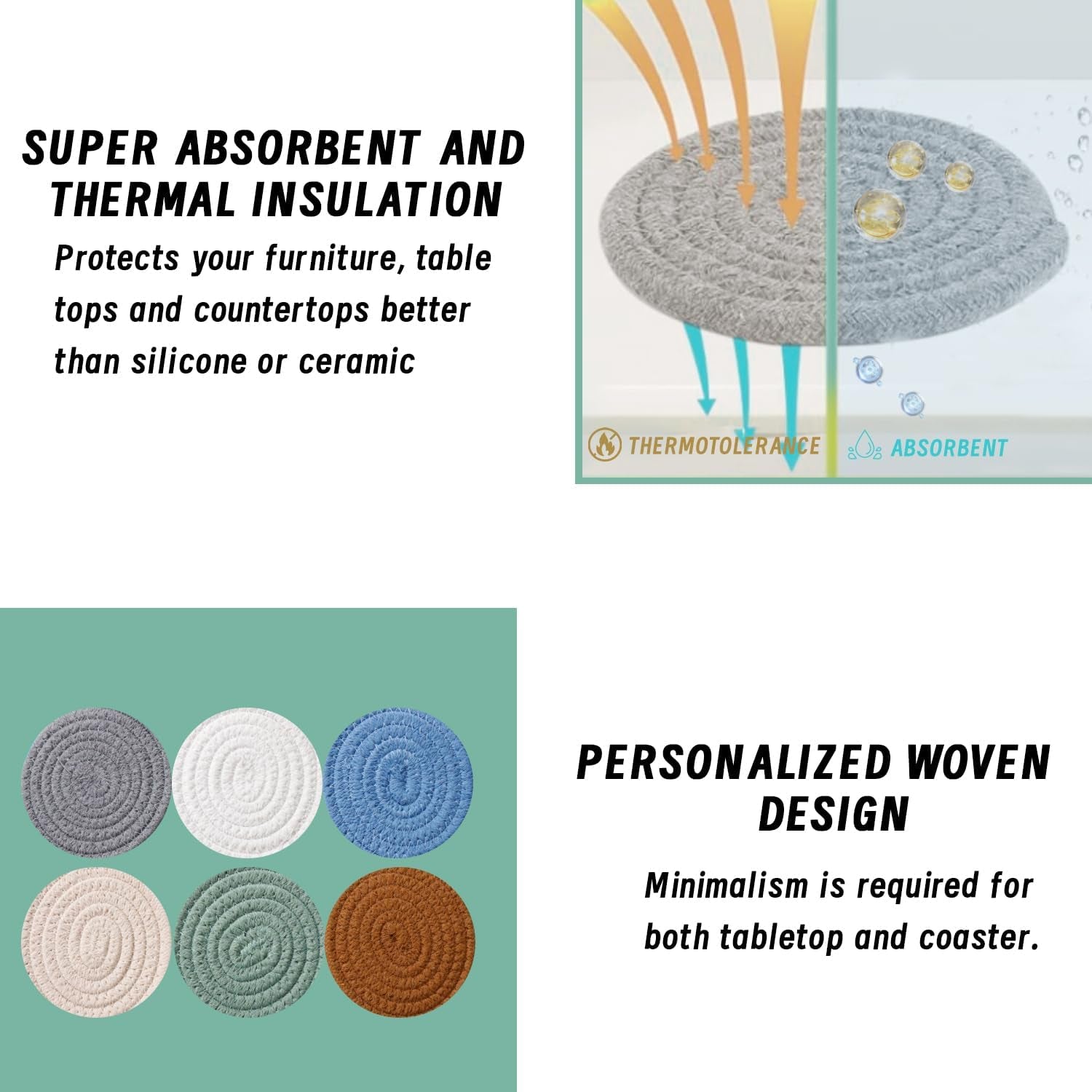 SUPER ABSORBENT AND THERMAL INSULATION

Protects your furniture, table tops and countertops better than silicone or ceramic

THERMOTOLERANCE

ABSORBENT

PERSONALIZED WOVEN DESIGN

Minimalism is required for both tabletop and coaster.